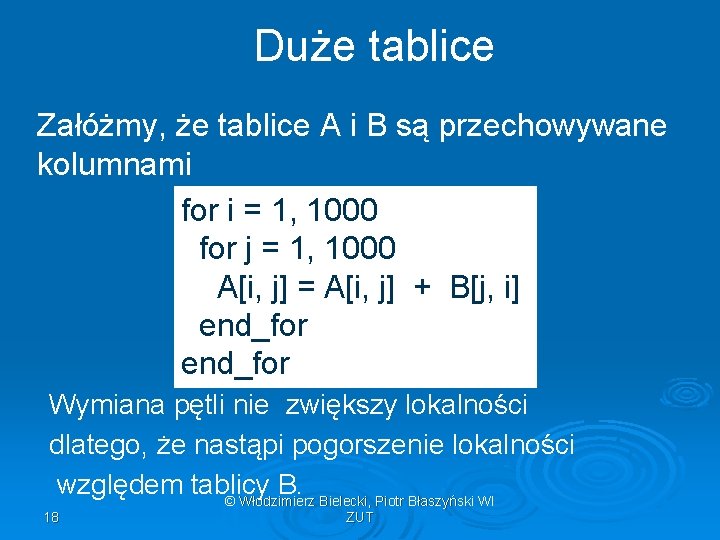 Duże tablice

Załóżmy, że tablice A i B są przechowywane kolumnami

for i = 1, 1000
  for j = 1, 1000
    A[i, j] = A[i, j] + B[j, i]
  end_for
end_for

Wymiana pętli nie zwiększy lokalności dlatego, że nastąpi pogorszenie lokalności względem tablicy B.

18

© Włodzimierz Bielecki, Piotr Błaszyński WI ZUT